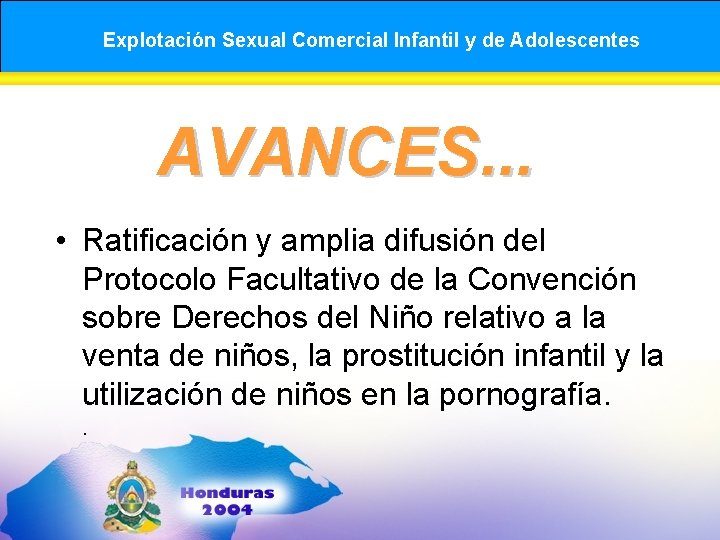 Explotación Sexual Comercial Infantil y de Adolescentes

AVANCES...

• Ratificación y amplia difusión del Protocolo Facultativo de la Convención sobre Derechos del Niño relativo a la venta de niños, la prostitución infantil y la utilización de niños en la pornografía.

.

Honduras
2004